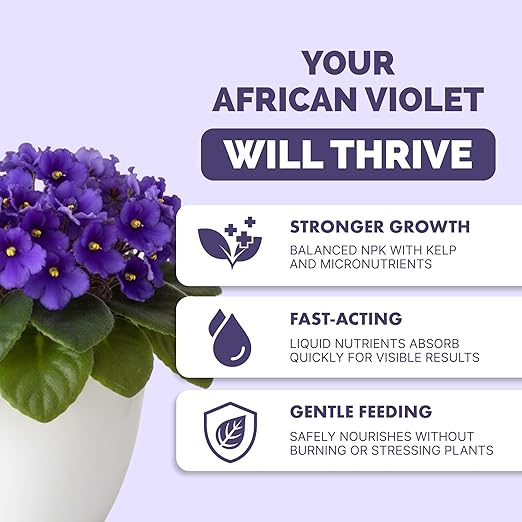 YOUR AFRICAN VIOLET
WILL THRIVE

STRONGER GROWTH
BALANCED NPK WITH KELP AND MICRONUTRIENTS

FAST-ACTING
LIQUID NUTRIENTS ABSORB QUICKLY FOR VISIBLE RESULTS

GENTLE FEEDING
SAFELY NOURISHES WITHOUT BURNING OR STRESSING PLANTS